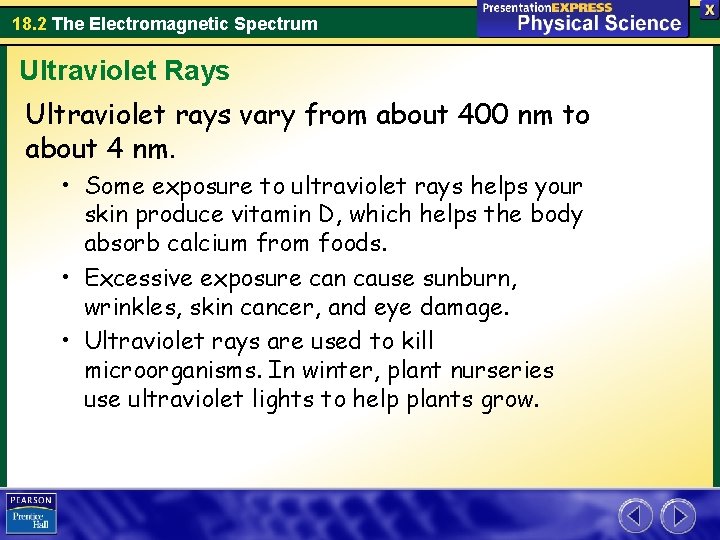 18.2 The Electromagnetic Spectrum

PresentationEXPRESS
Physical Science

X

Ultraviolet Rays

Ultraviolet rays vary from about 400 nm to about 4 nm.

• Some exposure to ultraviolet rays helps your skin produce vitamin D, which helps the body absorb calcium from foods.

• Excessive exposure can cause sunburn, wrinkles, skin cancer, and eye damage.

• Ultraviolet rays are used to kill microorganisms. In winter, plant nurseries use ultraviolet lights to help plants grow.

PEARSON
Prentice Hall